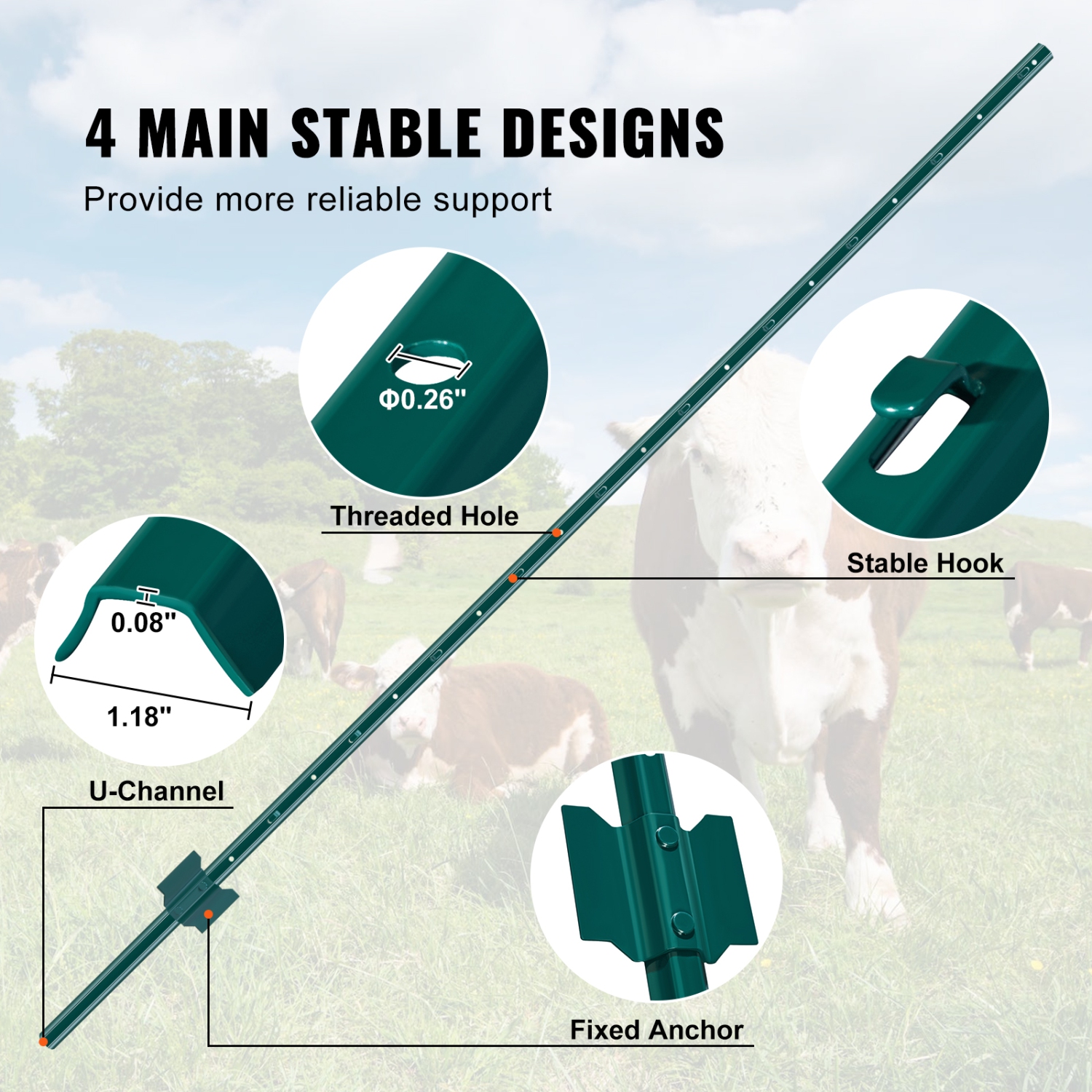 4 MAIN STABLE DESIGNS

Provide more reliable support

Φ0.26"

Threaded Hole

Stable Hook

0.08"

1.18"

U-Channel

Fixed Anchor